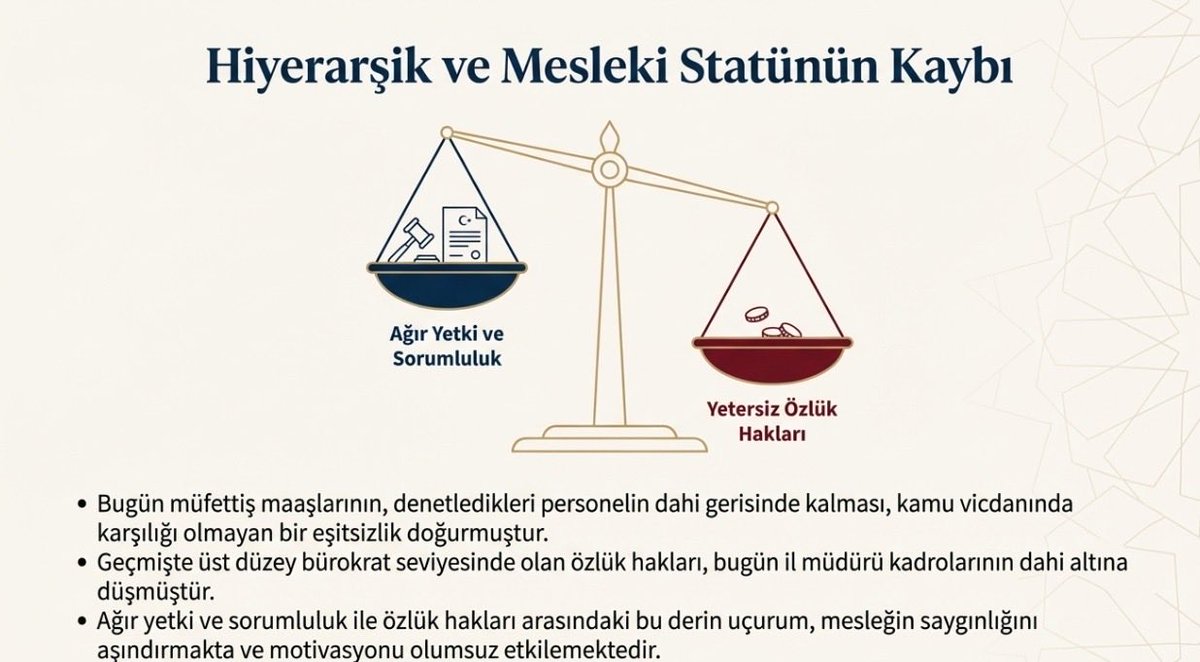 Hiyerarşik ve Mesleki Statünün Kaybı

Ağır Yetki ve Sorumluluk

Yetersiz Özlük Hakları

• Bugün müfettiş maaşlarının, denetledikleri personelin dahi gerisinde kalması, kamu vicdanında karşılığı olmayan bir eşitsizlik doğurmuştur.
• Geçmişte üst düzey bürokrat seviyesinde olan özlük hakları, bugün il müdürü kadrolarının dahi altına düşmüştür.
• Ağır yetki ve sorumluluk ile özlük hakları arasındaki bu derin uçurum, mesleğin saygınlığını aşındırmakta ve motivasyonu olumsuz etkilemektedir.